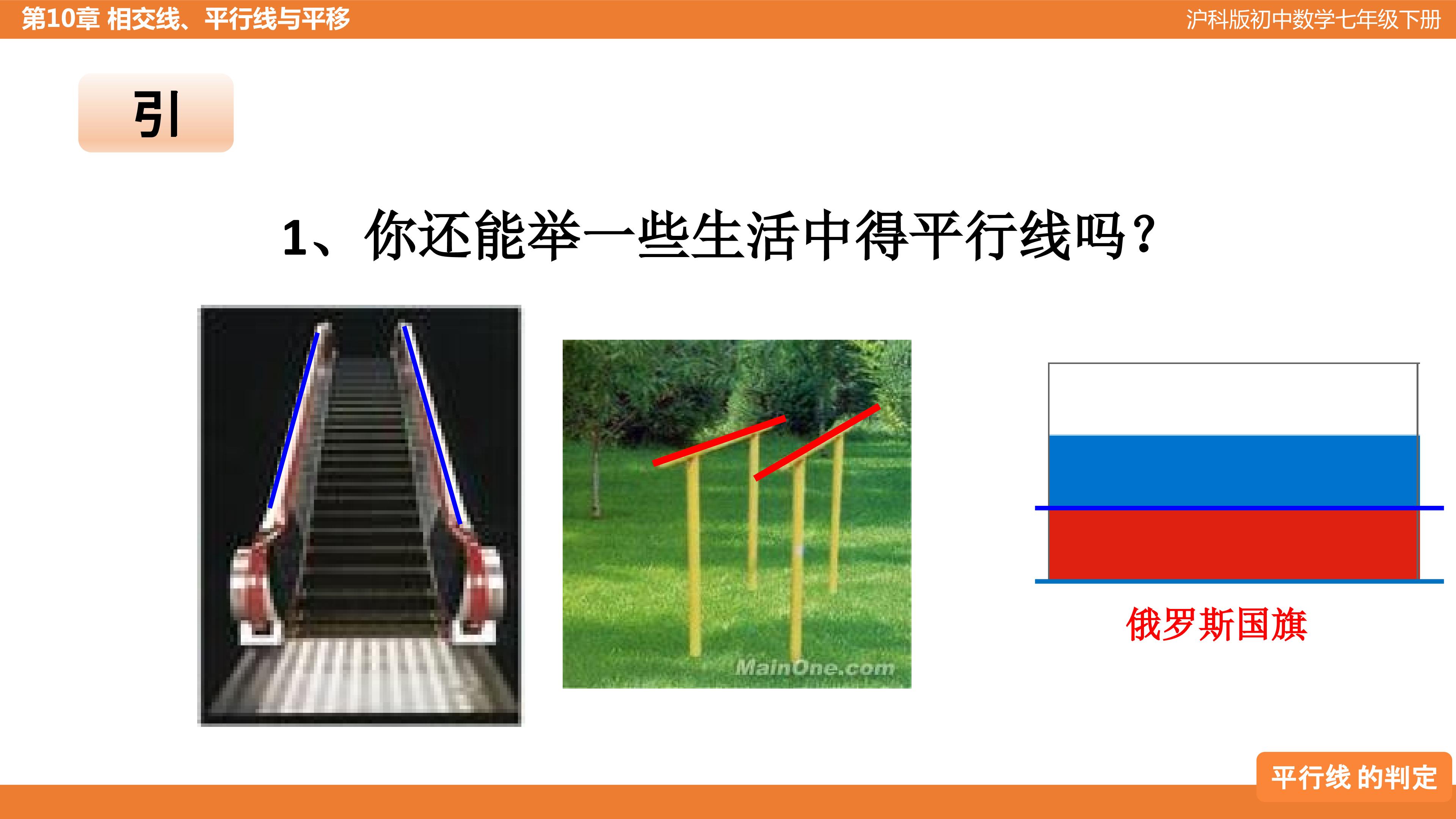 第10章 相交线、平行线与平移

沪科版初中数学七年级下册

引

1、你还能举一些生活中得平行线吗？

MainOne.com

俄罗斯国旗

平行线 的判定